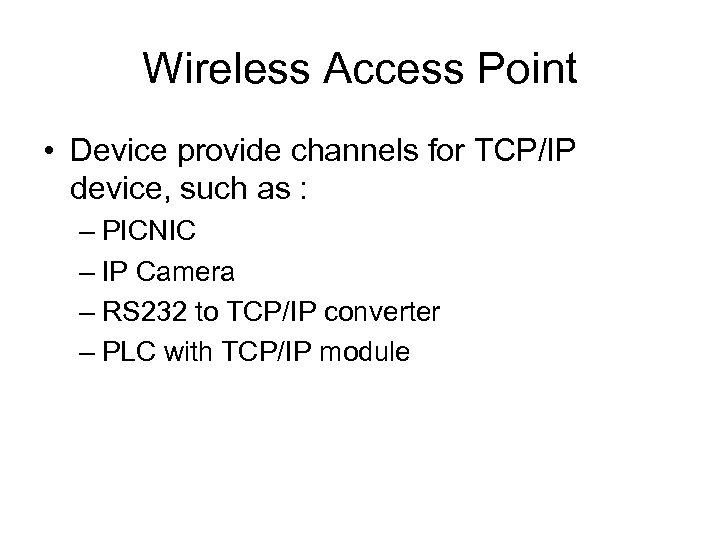 Wireless Access Point

• Device provide channels for TCP/IP device, such as :
– PICNIC
– IP Camera
– RS232 to TCP/IP converter
– PLC with TCP/IP module